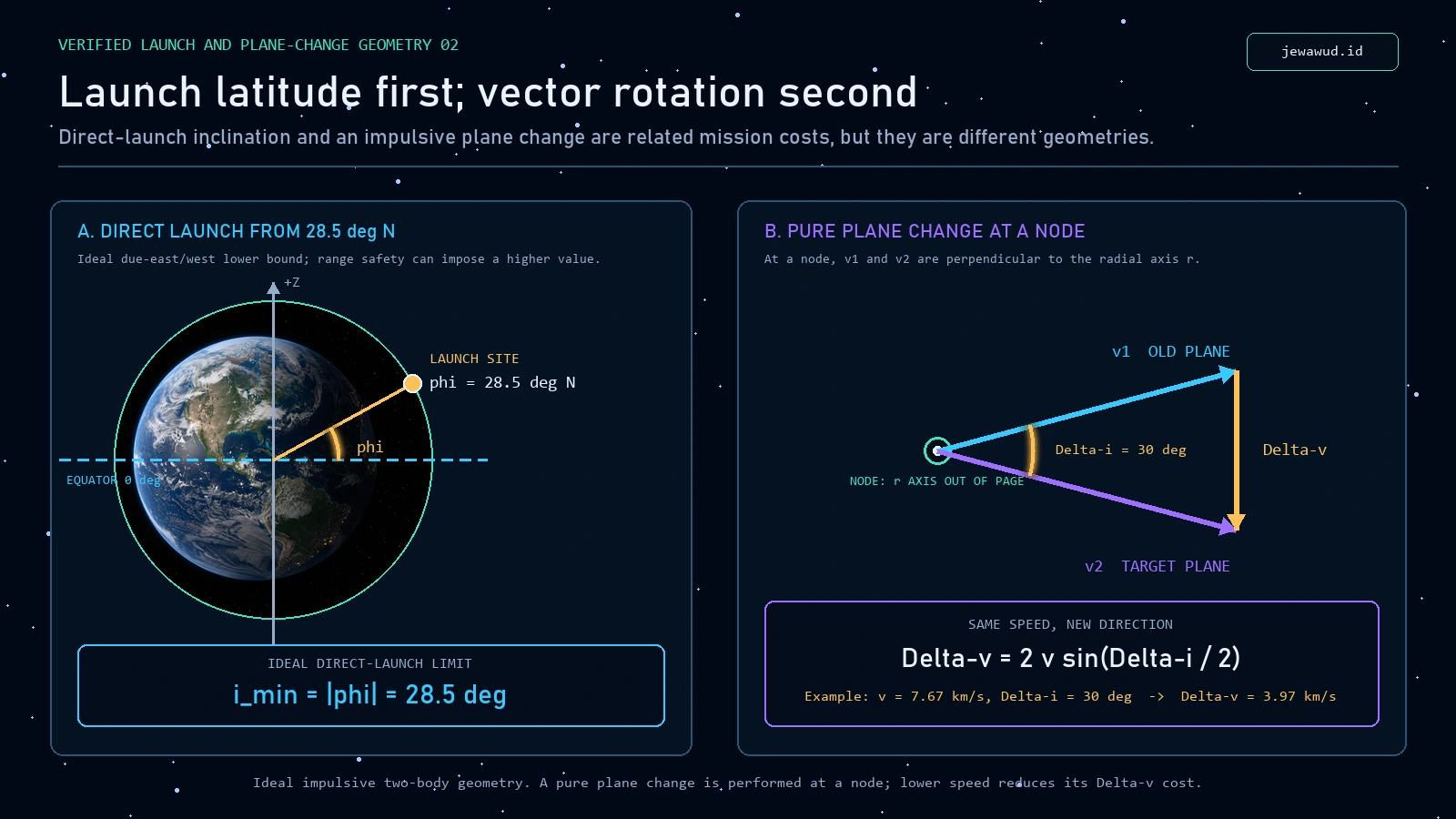 VERIFIED LAUNCH AND PLANE-CHANGE GEOMETRY 02

jewawud.id

Launch latitude first; vector rotation second

Direct-launch inclination and an impulsive plane change are related mission costs, but they are different geometries.

A. DIRECT LAUNCH FROM 28.5 deg N

Ideal due-east/west lower bound; range safety can impose a higher value.

+Z

LAUNCH SITE
phi = 28.5 deg N

phi

EQUATOR 0 deg

IDEAL DIRECT-LAUNCH LIMIT
i_min = |phi| = 28.5 deg

B. PURE PLANE CHANGE AT A NODE

At a node, v1 and v2 are perpendicular to the radial axis r.

v1 OLD PLANE

Delta-i = 30 deg

Delta-v

NODE: r AXIS OUT OF PAGE

v2 TARGET PLANE

SAME SPEED, NEW DIRECTION
Delta-v = 2 v sin(Delta-i / 2)
Example: v = 7.67 km/s, Delta-i = 30 deg -> Delta-v = 3.97 km/s

Ideal impulsive two-body geometry. A pure plane change is performed at a node; lower speed reduces its Delta-v cost.